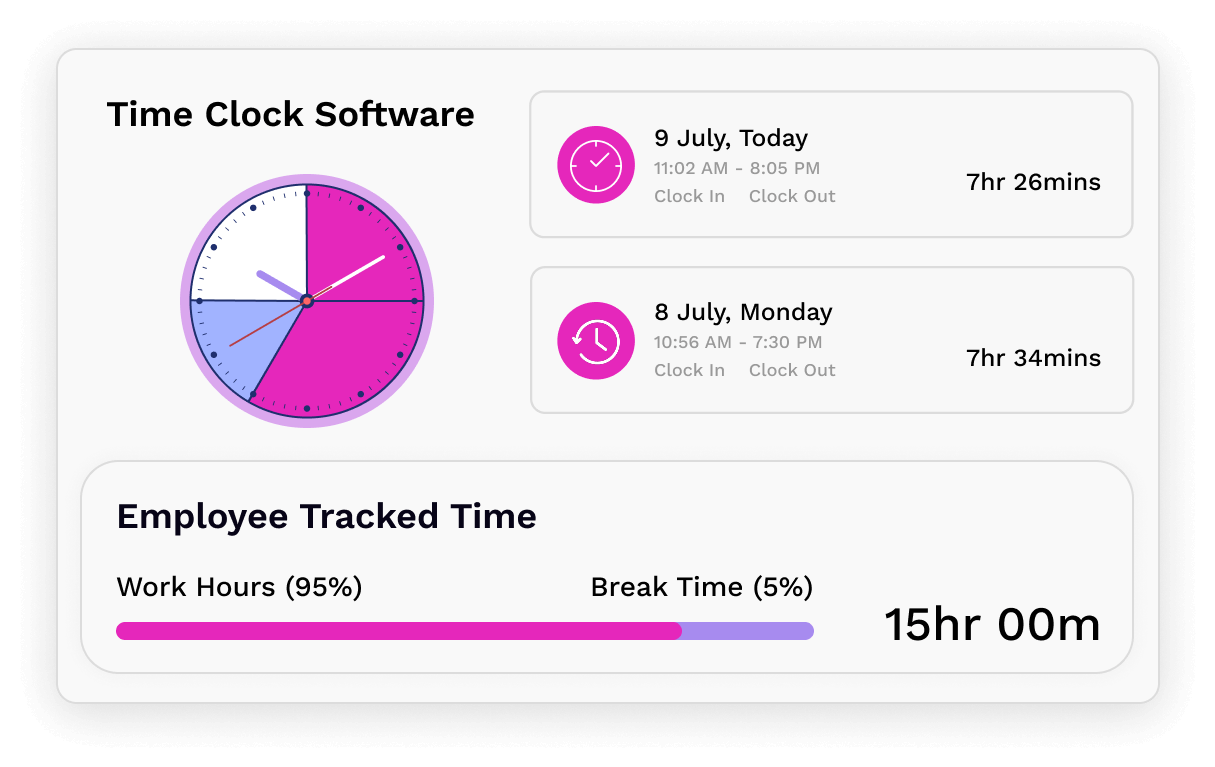 Time Clock Software

9 July, Today
11:02 AM - 8:05 PM
Clock In Clock Out
7hr 26mins

8 July, Monday
10:56 AM - 7:30 PM
Clock In Clock Out
7hr 34mins

Employee Tracked Time

Work Hours (95%)
Break Time (5%)
15hr 00m